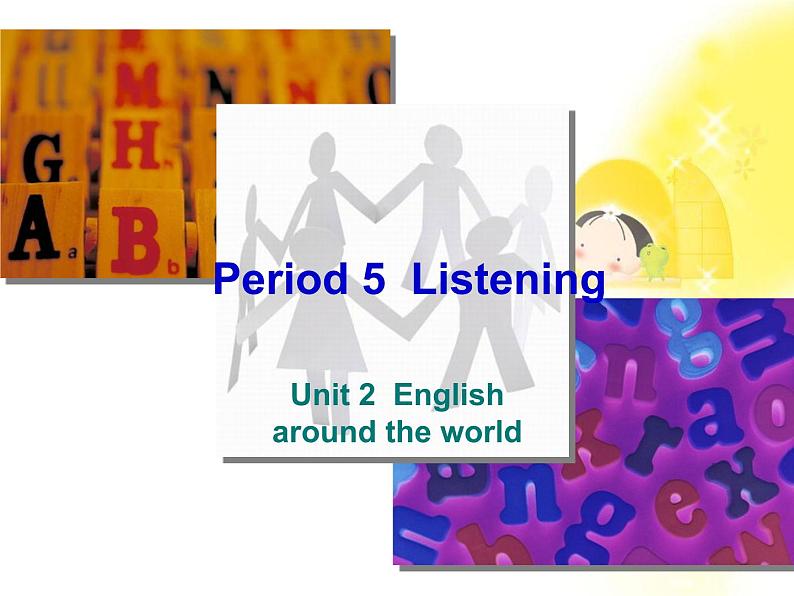 Period 5 Listening

Unit 2 English around the world